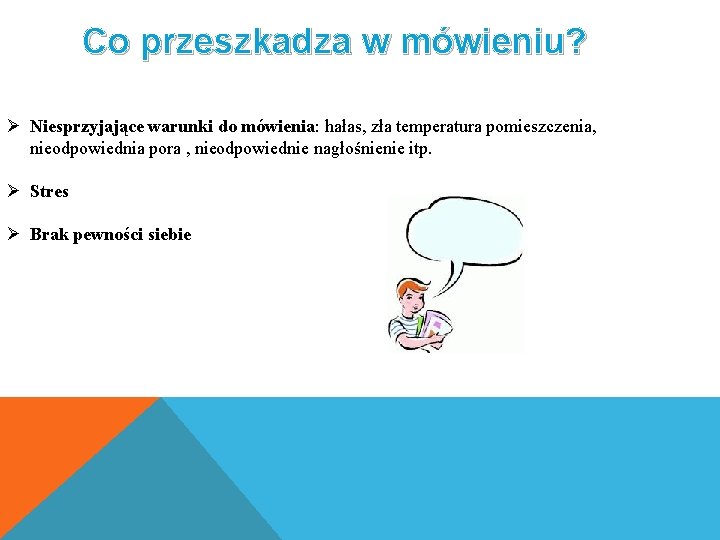 Co przeszkadza w mówieniu?

➢ Niesprzyjające warunki do mówienia: hałas, zła temperatura pomieszczenia, nieodpowiednia pora , nieodpowiednie nagłośnienie itp.

➢ Stres

➢ Brak pewności siebie